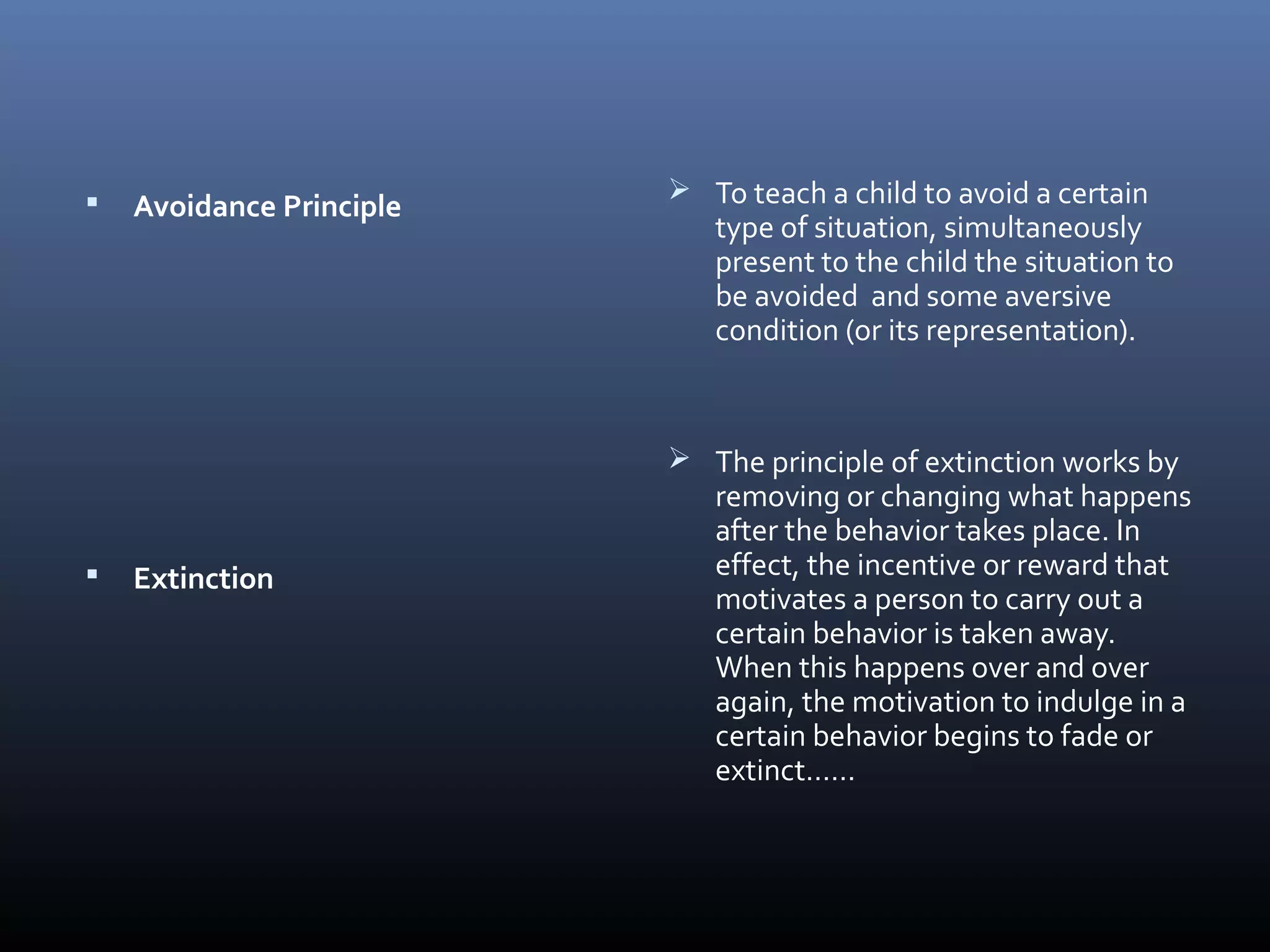 ▪ Avoidance Principle

▪ Extinction

➢ To teach a child to avoid a certain type of situation, simultaneously present to the child the situation to be avoided  and some aversive condition (or its representation).

➢ The principle of extinction works by removing or changing what happens after the behavior takes place. In effect, the incentive or reward that motivates a person to carry out a certain behavior is taken away. When this happens over and over again, the motivation to indulge in a certain behavior begins to fade or extinct……